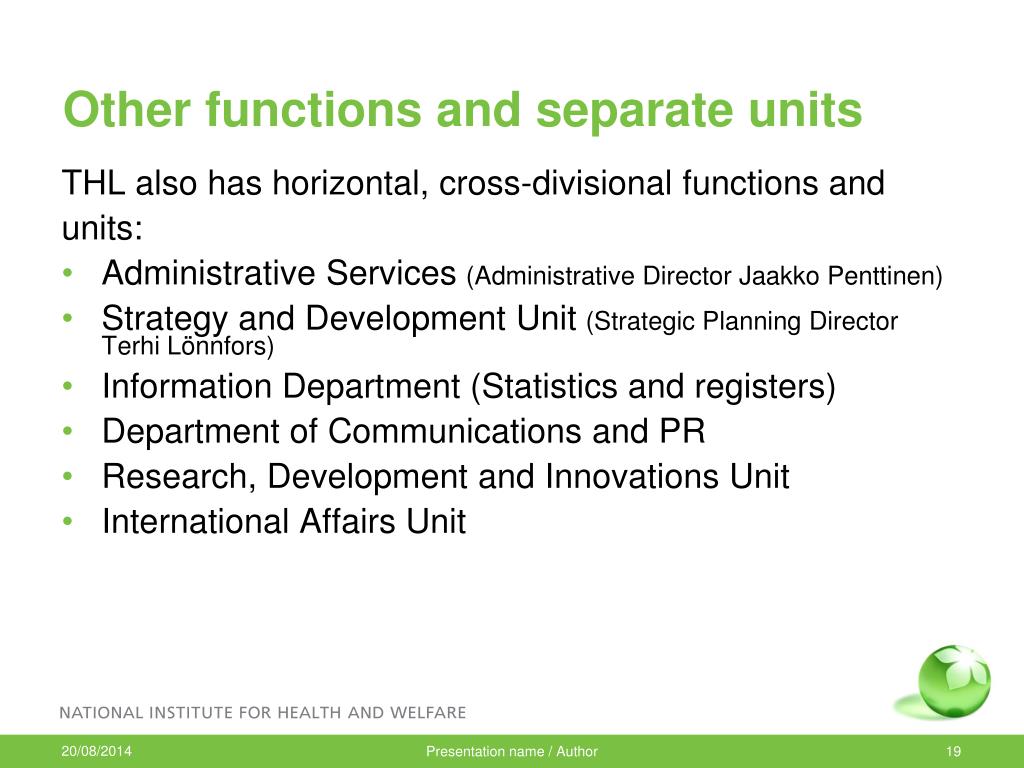 Other functions and separate units

THL also has horizontal, cross-divisional functions and units:

• Administrative Services (Administrative Director Jaakko Penttinen)
• Strategy and Development Unit (Strategic Planning Director Terhi Lönnfors)
• Information Department (Statistics and registers)
• Department of Communications and PR
• Research, Development and Innovations Unit
• International Affairs Unit

NATIONAL INSTITUTE FOR HEALTH AND WELFARE

20/08/2014

Presentation name / Author

19